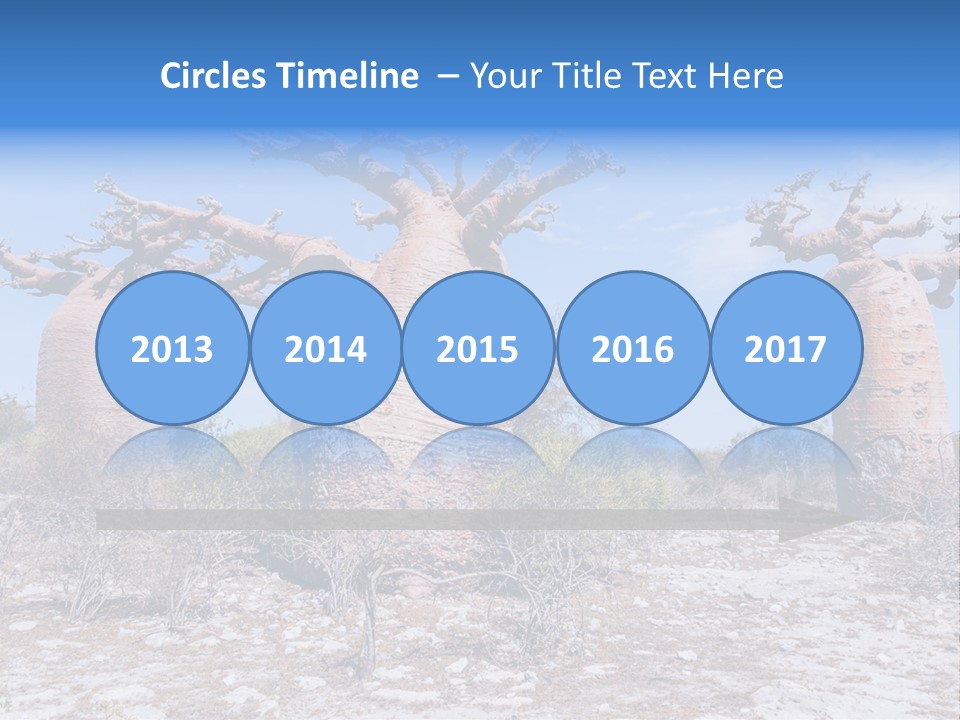 Circles Timeline – Your Title Text Here

2013

2014

2015

2016

2017